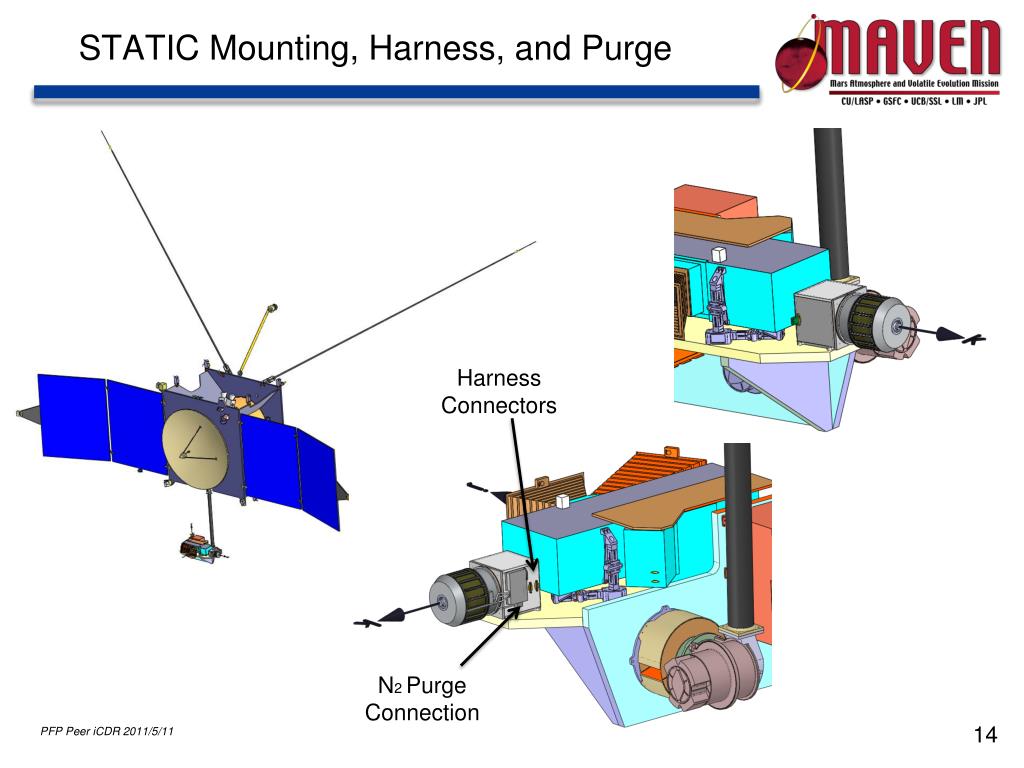 STATIC Mounting, Harness, and Purge

MAVEN
Mars Atmosphere and Volatile Evolution Mission
CU/LASP • GSFC • UCB/SSL • LM • JPL

Harness Connectors

$N_2$ Purge Connection

PFP Peer iCDR 2011/5/11

14